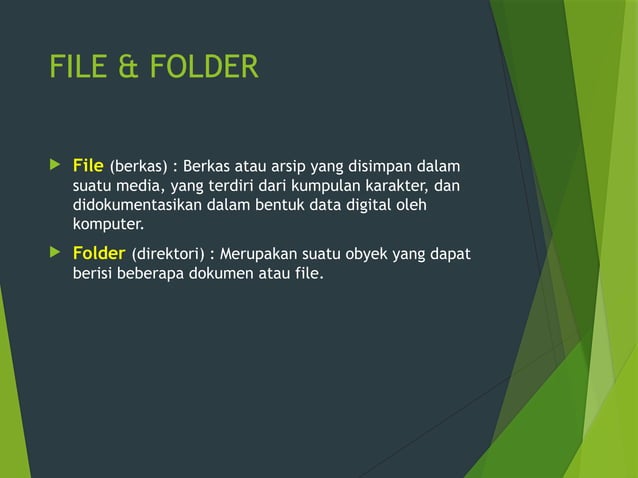 FILE & FOLDER

File (berkas) : Berkas atau arsip yang disimpan dalam suatu media, yang terdiri dari kumpulan karakter, dan didokumentasikan dalam bentuk data digital oleh komputer.

Folder (direktori) : Merupakan suatu obyek yang dapat berisi beberapa dokumen atau file.